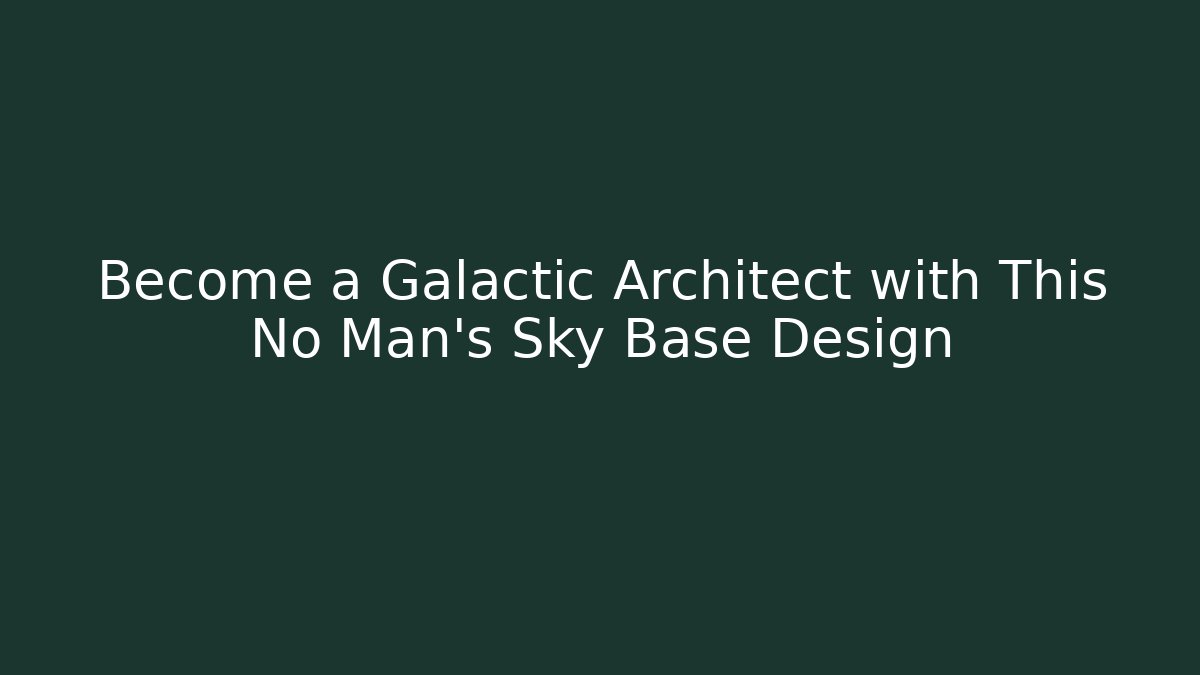 Become a Galactic Architect with This No Man's Sky Base Design